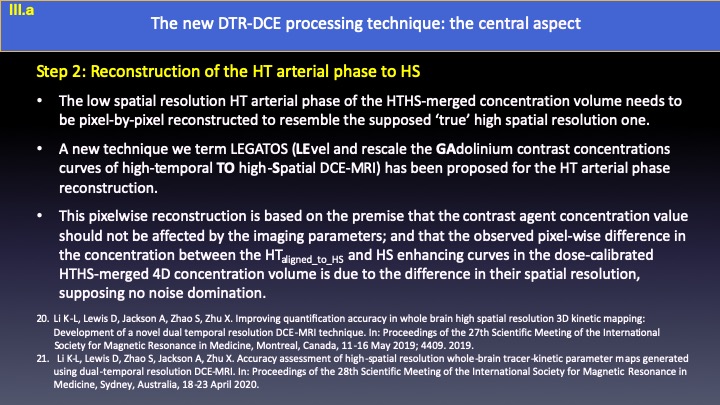 III.a

The new DTR-DCE processing technique: the central aspect

Step 2: Reconstruction of the HT arterial phase to HS

• The low spatial resolution HT arterial phase of the HTHS-merged concentration volume needs to be pixel-by-pixel reconstructed to resemble the supposed 'true' high spatial resolution one.

• A new technique we term LEGATOS (LEvel and rescale the GAdolinium contrast concentrations curves of high-temporal TO high-Spatial DCE-MRI) has been proposed for the HT arterial phase reconstruction.

• This pixelwise reconstruction is based on the premise that the contrast agent concentration value should not be affected by the imaging parameters; and that the observed pixel-wise difference in the concentration between the $HT_{aligned\_to\_HS}$ and HS enhancing curves in the dose-calibrated HTHS-merged 4D concentration volume is due to the difference in their spatial resolution, supposing no noise domination.

20. Li K-L, Lewis D, Jackson A, Zhao S, Zhu X. Improving quantification accuracy in whole brain high spatial resolution 3D kinetic mapping: Development of a novel dual temporal resolution DCE-MRI technique. In: Proceedings of the 27th Scientific Meeting of the International Society for Magnetic Resonance in Medicine, Montreal, Canada, 11-16 May 2019; 4409. 2019.
21. Li K-L, Lewis D, Zhao S, Jackson A, Zhu X. Accuracy assessment of high-spatial resolution whole-brain tracer-kinetic parameter maps generated using dual-temporal resolution DCE-MRI. In: Proceedings of the 28th Scientific Meeting of the International Society for Magnetic Resonance in Medicine, Sydney, Australia, 18-23 April 2020.